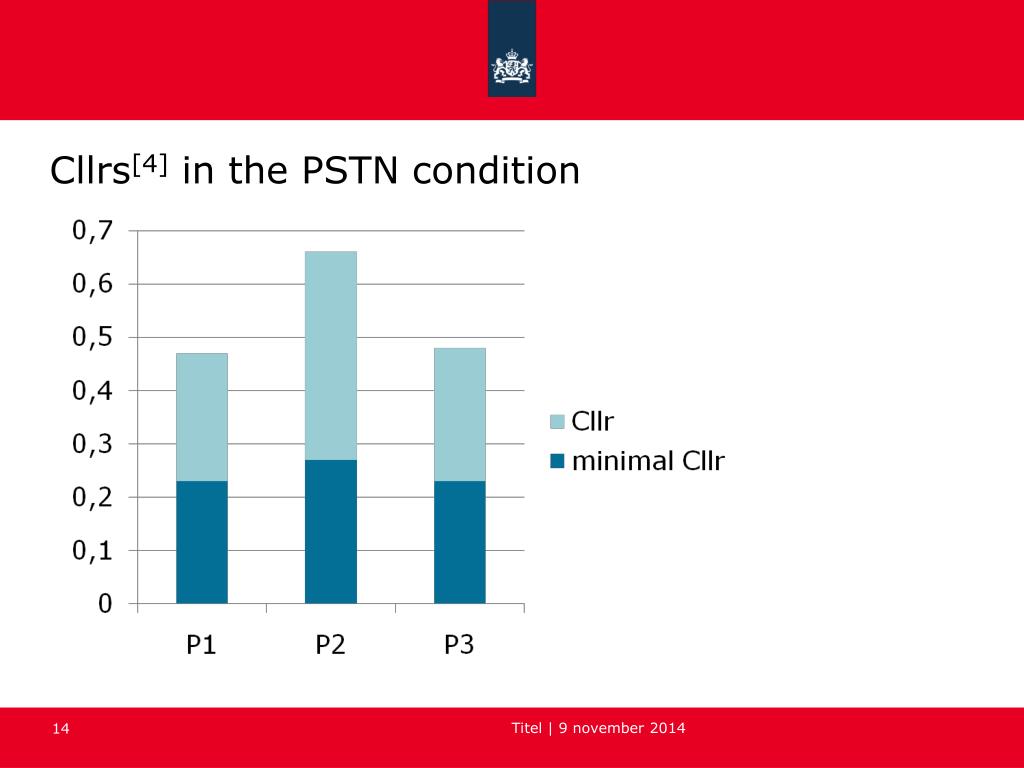 Cllrs$^{[4]}$ in the PSTN condition

0,7
0,6
0,5
0,4
0,3
0,2
0,1
0

P1
P2
P3

Cllr
minimal Cllr

14

Titel | 9 november 2014